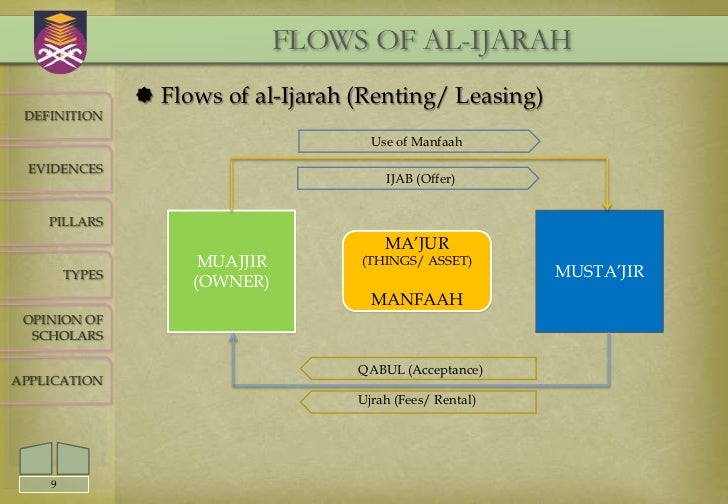 FLOWS OF AL-IJARAH

DEFINITION

EVIDENCES

PILLARS

TYPES

OPINION OF SCHOLARS

APPLICATION

Flows of al-Ijarah (Renting/ Leasing)

Use of Manfaah

IJAB (Offer)

MUAJJIR (OWNER)

MA'JUR (THINGS/ ASSET)

MANFAAH

MUSTA'JIR

QABUL (Acceptance)

Ujrah (Fees/ Rental)

9